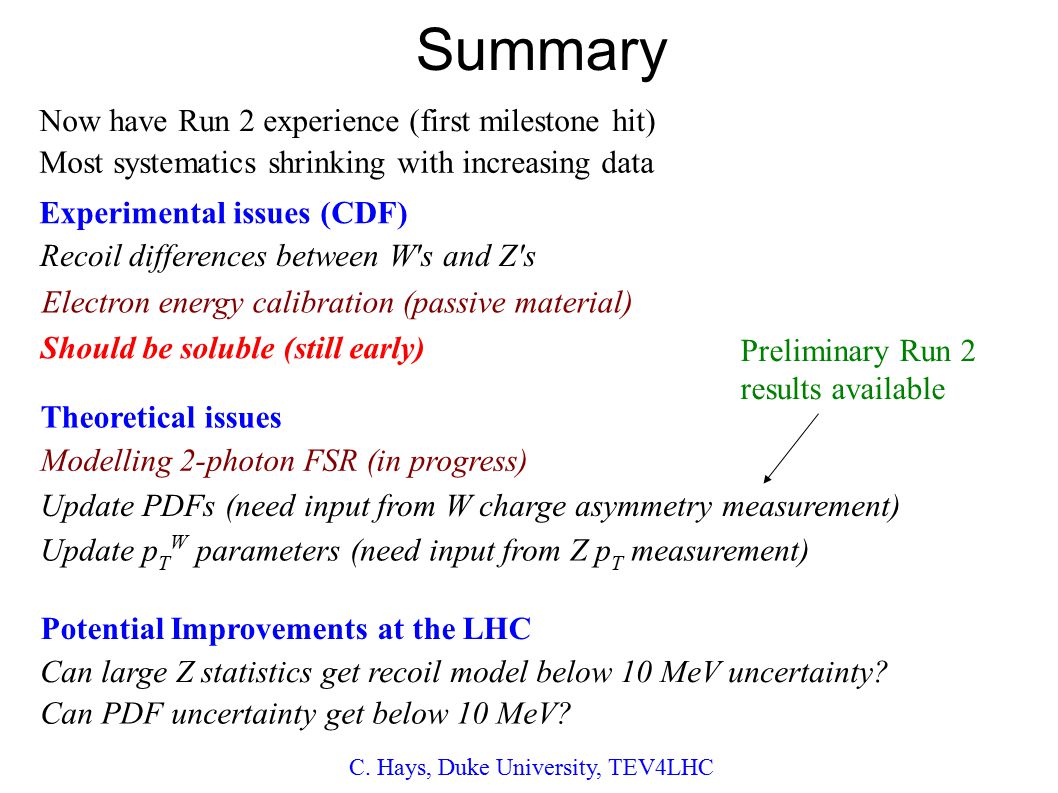 Summary

Now have Run 2 experience (first milestone hit)
Most systematics shrinking with increasing data

Experimental issues (CDF)
Recoil differences between W's and Z's
Electron energy calibration (passive material)
Should be soluble (still early)

Preliminary Run 2 results available

Theoretical issues
Modelling 2-photon FSR (in progress)
Update PDFs (need input from W charge asymmetry measurement)
Update $p_T^W$ parameters (need input from Z $p_T$ measurement)

Potential Improvements at the LHC
Can large Z statistics get recoil model below 10 MeV uncertainty?
Can PDF uncertainty get below 10 MeV?

C. Hays, Duke University, TEV4LHC